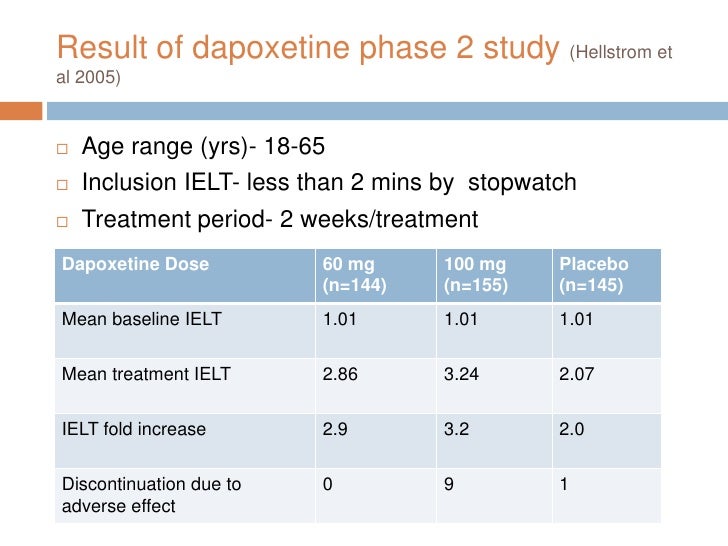 Result of dapoxetine phase 2 study (Hellstrom et al 2005)

□ Age range (yrs)- 18-65
□ Inclusion IELT- less than 2 mins by stopwatch
□ Treatment period- 2 weeks/treatment

| Dapoxetine Dose | 60 mg (n=144) | 100 mg (n=155) | Placebo (n=145) |
|---|---|---|---|
| Mean baseline IELT | 1.01 | 1.01 | 1.01 |
| Mean treatment IELT | 2.86 | 3.24 | 2.07 |
| IELT fold increase | 2.9 | 3.2 | 2.0 |
| Discontinuation due to adverse effect | 0 | 9 | 1 |